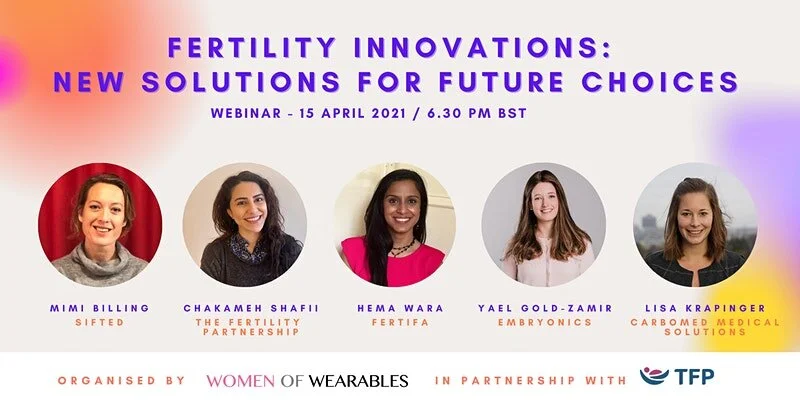 FERTILITY INNOVATIONS:
NEW SOLUTIONS FOR FUTURE CHOICES

WEBINAR - 15 APRIL 2021 / 6.30 PM BST

MIMI BILLING
SIFTED

CHAKAMEH SHAFII
THE FERTILITY PARTNERSHIP

HEMA WARA
FERTIFA

YAEL GOLD-ZAMIR
EMBRYONICS

LISA KRAPINGER
CARBOMED MEDICAL SOLUTIONS

ORGANISED BY WOMEN OF WEARABLES IN PARTNERSHIP WITH TFP